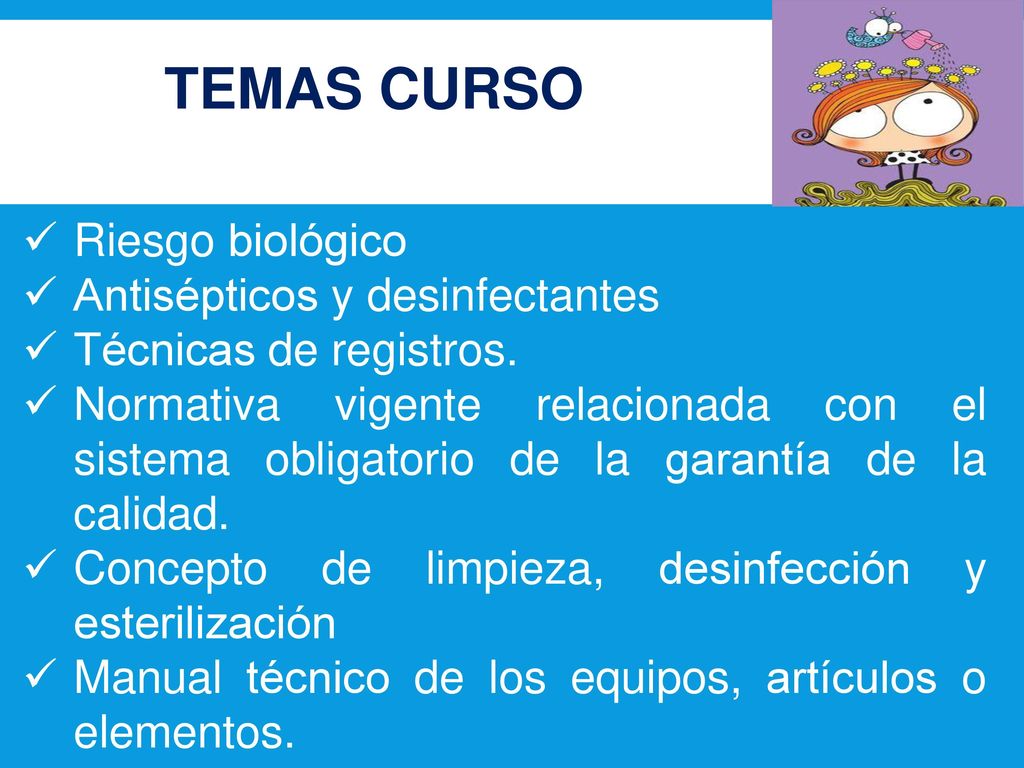 TEMAS CURSO

✓ Riesgo biológico
✓ Antisépticos y desinfectantes
✓ Técnicas de registros.
✓ Normativa vigente relacionada con el sistema obligatorio de la garantía de la calidad.
✓ Concepto de limpieza, desinfección y esterilización
✓ Manual técnico de los equipos, artículos o elementos.